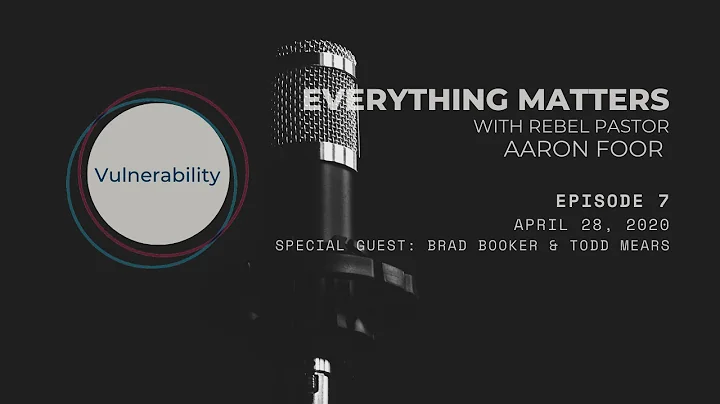 Vulnerability

EVERYTHING MATTERS
WITH REBEL PASTOR
AARON FOOR

EPISODE 7
APRIL 28, 2020
SPECIAL GUEST: BRAD BOOKER & TODD MEARS